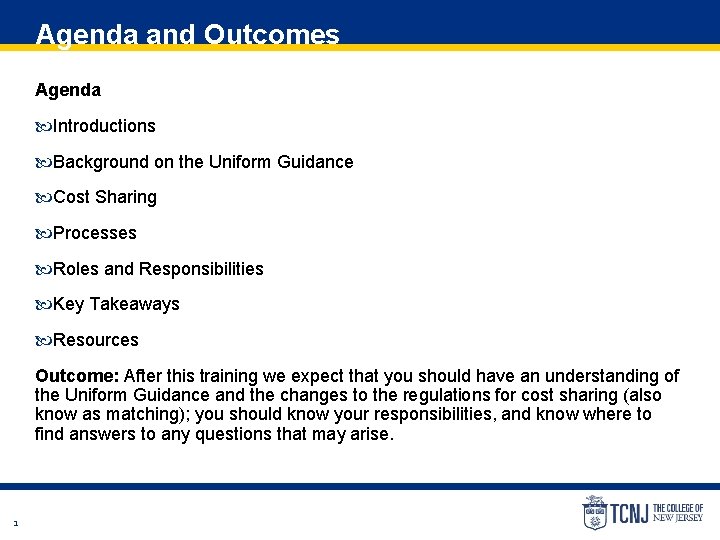 Agenda and Outcomes

Agenda

Introductions

Background on the Uniform Guidance

Cost Sharing

Processes

Roles and Responsibilities

Key Takeaways

Resources

Outcome: After this training we expect that you should have an understanding of the Uniform Guidance and the changes to the regulations for cost sharing (also know as matching); you should know your responsibilities, and know where to find answers to any questions that may arise.

1

TCNJ THE COLLEGE OF NEW JERSEY